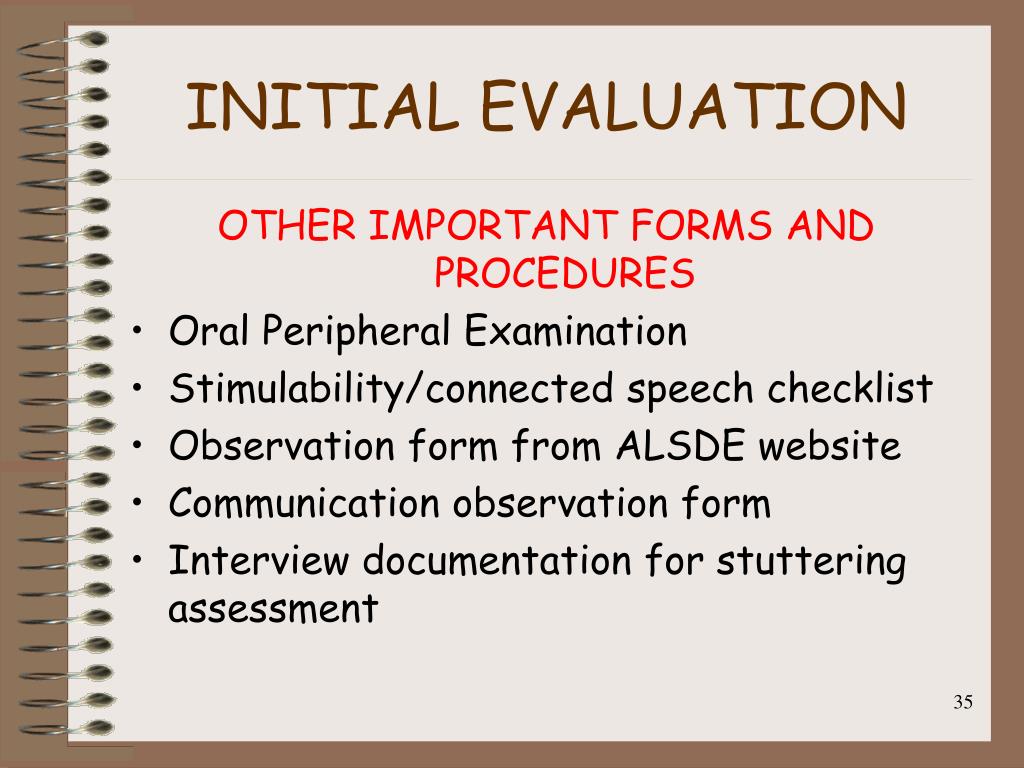 INITIAL EVALUATION

OTHER IMPORTANT FORMS AND PROCEDURES

• Oral Peripheral Examination
• Stimulability/connected speech checklist
• Observation form from ALSDE website
• Communication observation form
• Interview documentation for stuttering assessment

35